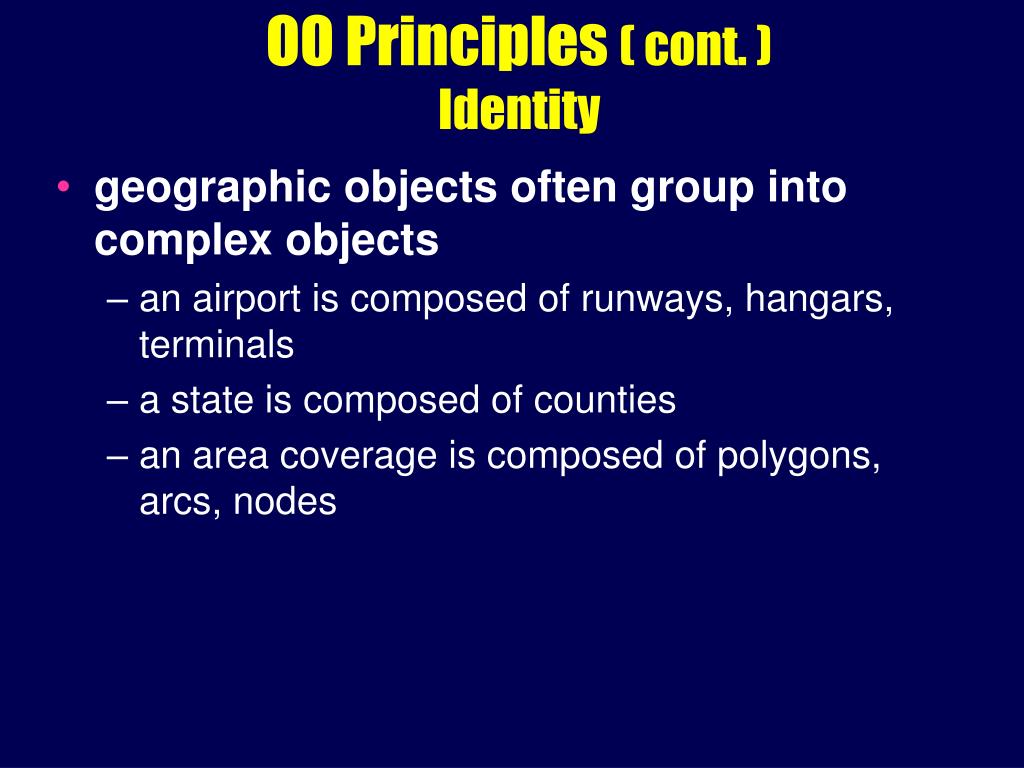 OO Principles ( cont. )
Identity

• geographic objects often group into complex objects
– an airport is composed of runways, hangars, terminals
– a state is composed of counties
– an area coverage is composed of polygons, arcs, nodes